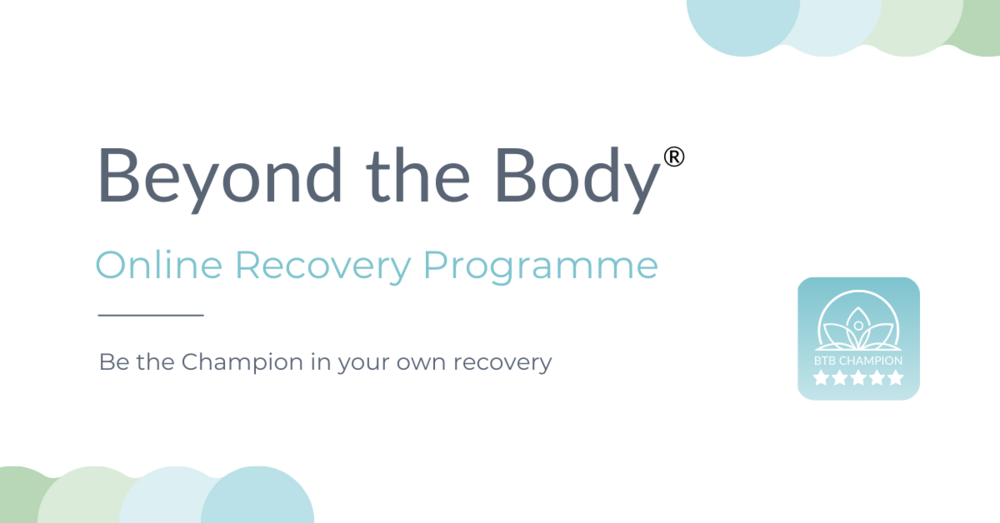 Beyond the Body®

Online Recovery Programme

Be the Champion in your own recovery

BTB CHAMPION